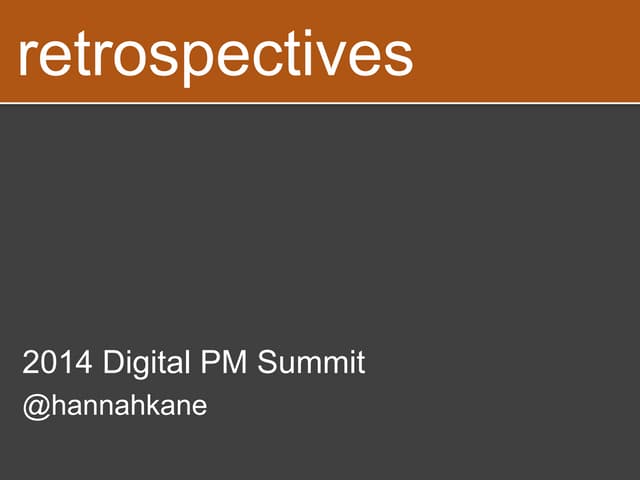 retrospectives

2014 Digital PM Summit
@hannahkane